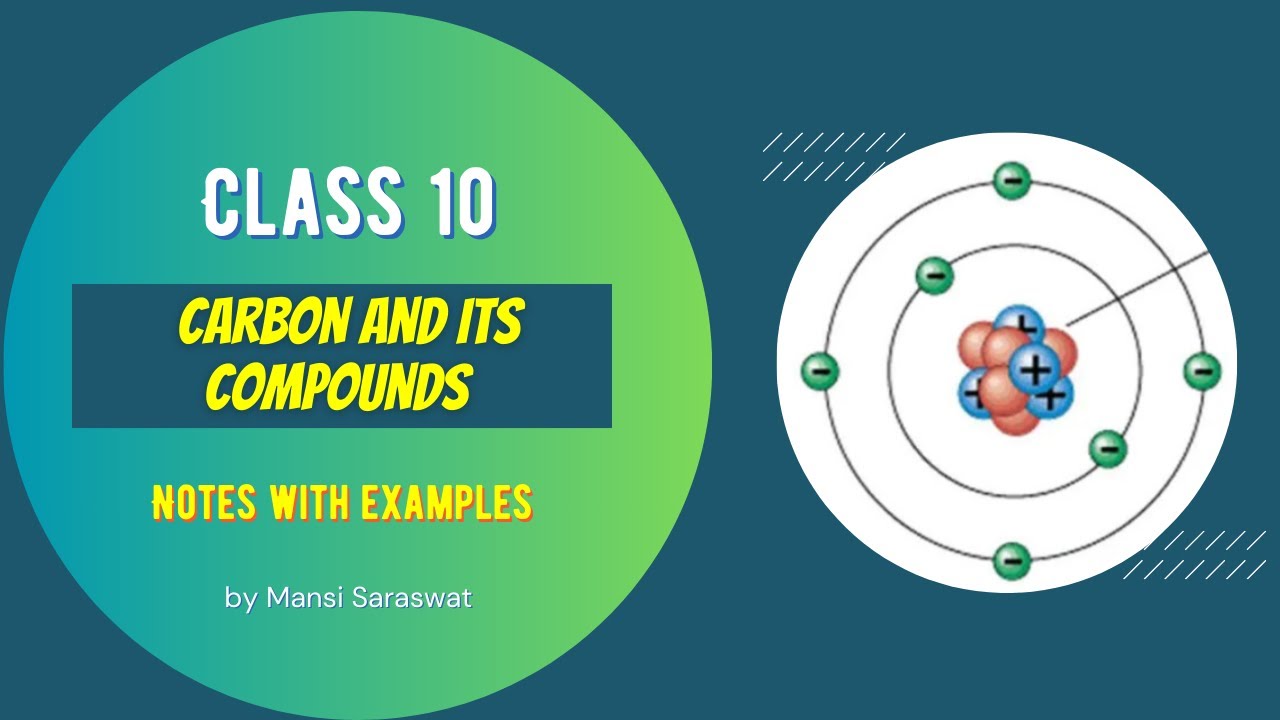 CLASS 10

CARBON AND ITS COMPOUNDS

NOTES WITH EXAMPLES

by Mansi Saraswat